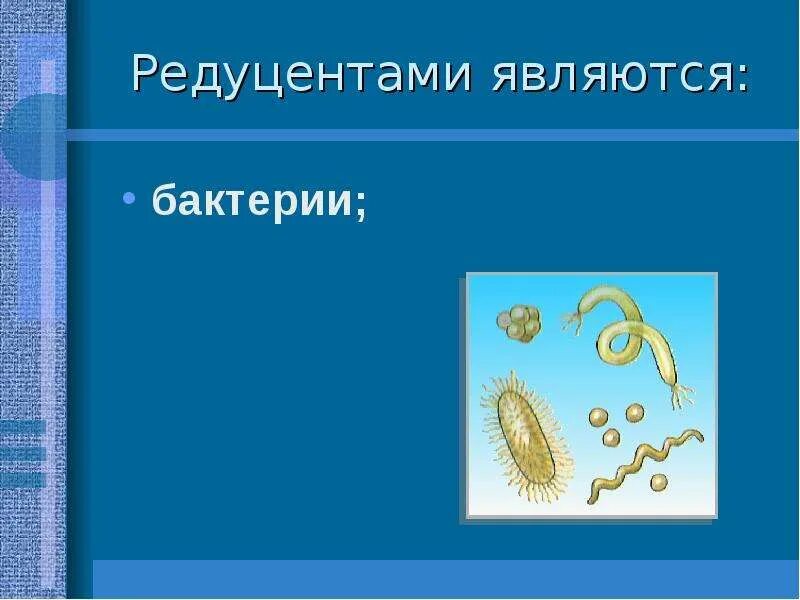 Редуцентами являются:

• бактерии;